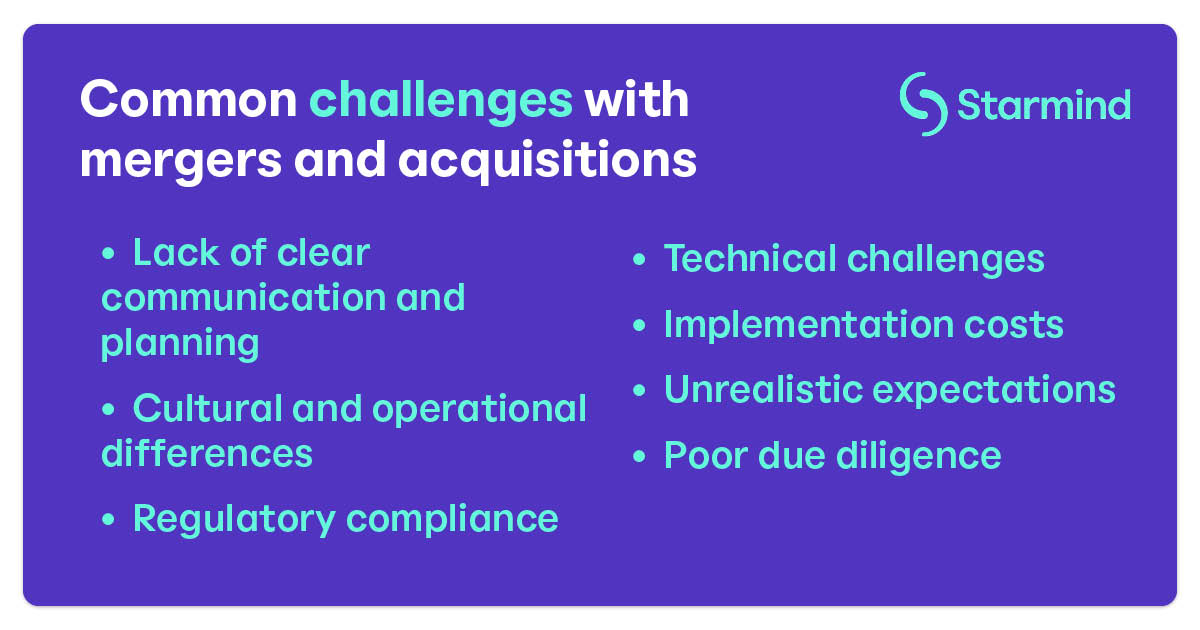 Common challenges with mergers and acquisitions

Starmind

• Lack of clear communication and planning
• Cultural and operational differences
• Regulatory compliance

• Technical challenges
• Implementation costs
• Unrealistic expectations
• Poor due diligence